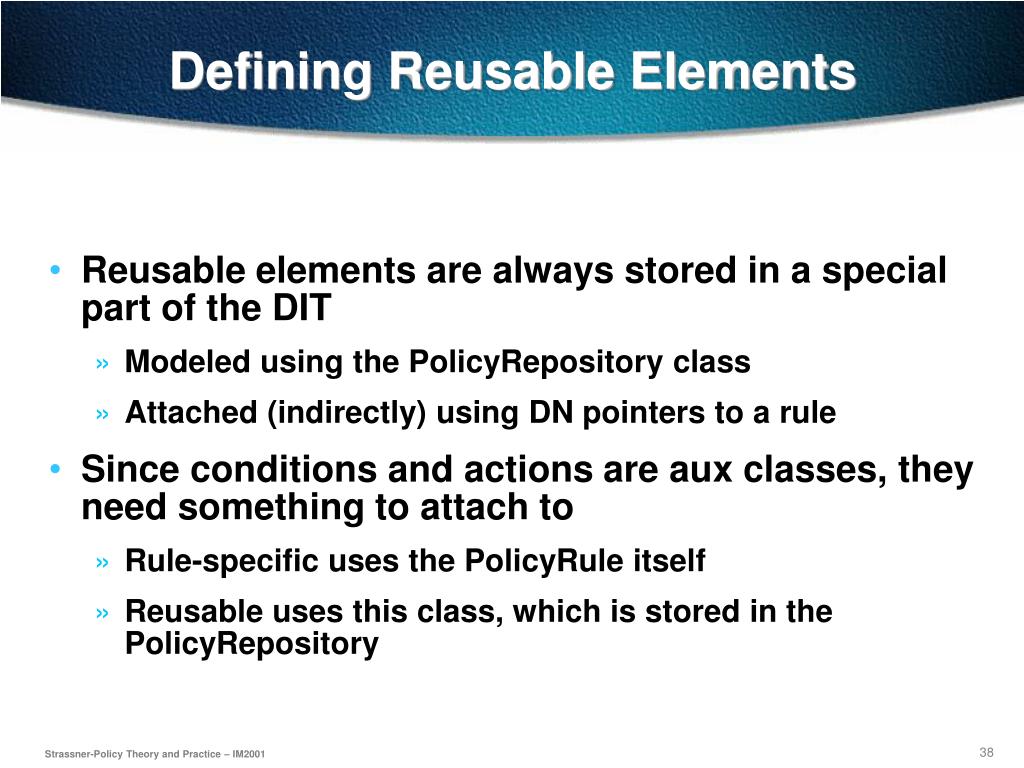 Defining Reusable Elements

• Reusable elements are always stored in a special part of the DIT

» Modeled using the PolicyRepository class

» Attached (indirectly) using DN pointers to a rule

• Since conditions and actions are aux classes, they need something to attach to

» Rule-specific uses the PolicyRule itself

» Reusable uses this class, which is stored in the PolicyRepository

Strassner-Policy Theory and Practice – IM2001

38